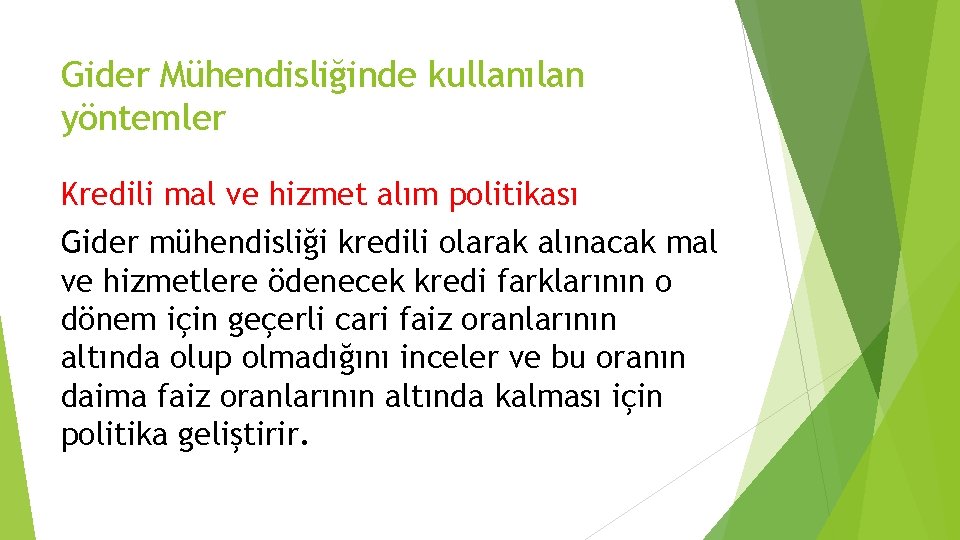 Gider Mühendisliğinde kullanılan yöntemler

Kredili mal ve hizmet alım politikası

Gider mühendisliği kredili olarak alınacak mal ve hizmetlere ödenecek kredi farklarının o dönem için geçerli cari faiz oranlarının altında olup olmadığını inceler ve bu oranın daima faiz oranlarının altında kalması için politika geliştirir.